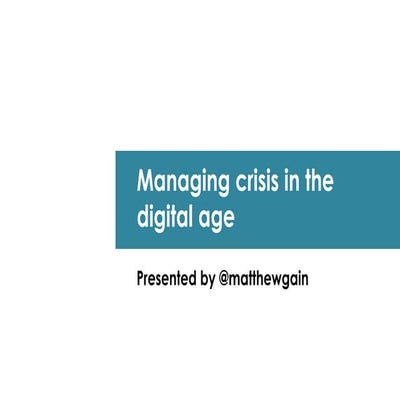 Managing crisis in the digital age

Presented by @matthewgain